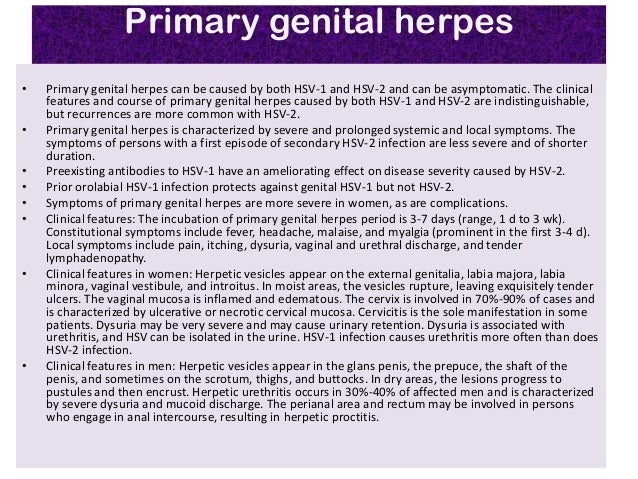 Primary genital herpes

• Primary genital herpes can be caused by both HSV-1 and HSV-2 and can be asymptomatic. The clinical features and course of primary genital herpes caused by both HSV-1 and HSV-2 are indistinguishable, but recurrences are more common with HSV-2.
• Primary genital herpes is characterized by severe and prolonged systemic and local symptoms. The symptoms of persons with a first episode of secondary HSV-2 infection are less severe and of shorter duration.
• Preexisting antibodies to HSV-1 have an ameliorating effect on disease severity caused by HSV-2.
• Prior orolabial HSV-1 infection protects against genital HSV-1 but not HSV-2.
• Symptoms of primary genital herpes are more severe in women, as are complications.
• Clinical features: The incubation of primary genital herpes period is 3-7 days (range, 1 d to 3 wk). Constitutional symptoms include fever, headache, malaise, and myalgia (prominent in the first 3-4 d). Local symptoms include pain, itching, dysuria, vaginal and urethral discharge, and tender lymphadenopathy.
• Clinical features in women: Herpetic vesicles appear on the external genitalia, labia majora, labia minora, vaginal vestibule, and introitus. In moist areas, the vesicles rupture, leaving exquisitely tender ulcers. The vaginal mucosa is inflamed and edematous. The cervix is involved in 70%-90% of cases and is characterized by ulcerative or necrotic cervical mucosa. Cervicitis is the sole manifestation in some patients. Dysuria may be very severe and may cause urinary retention. Dysuria is associated with urethritis, and HSV can be isolated in the urine. HSV-1 infection causes urethritis more often than does HSV-2 infection.
• Clinical features in men: Herpetic vesicles appear in the glans penis, the prepuce, the shaft of the penis, and sometimes on the scrotum, thighs, and buttocks. In dry areas, the lesions progress to pustules and then encrust. Herpetic urethritis occurs in 30%-40% of affected men and is characterized by severe dysuria and mucoid discharge. The perianal area and rectum may be involved in persons who engage in anal intercourse, resulting in herpetic proctitis.